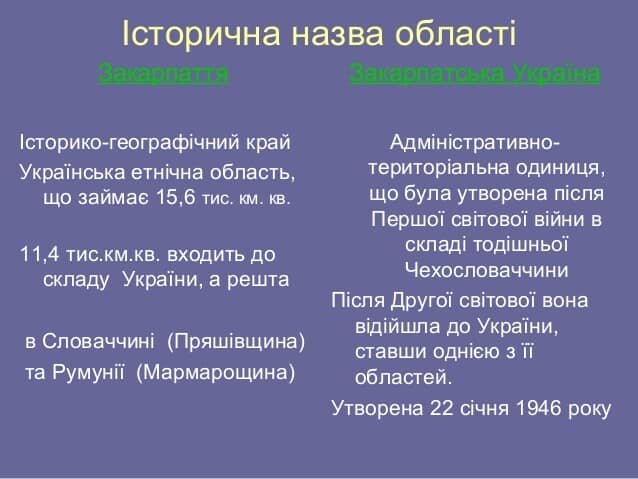 Історична назва області

Закарпаття

Історико-географічний край

Українська етнічна область, що займає 15,6 тис. км. кв.

11,4 тис.км.кв. входить до складу України, а решта

в Словаччині (Пряшівщина) та Румунії (Мармарощина)

Закарпатська Україна

Адміністративно-територіальна одиниця, що була утворена після Першої світової війни в складі тодішньої Чехословаччини

Після Другої світової вона відійшла до України, ставши однією з її областей.

Утворена 22 січня 1946 року